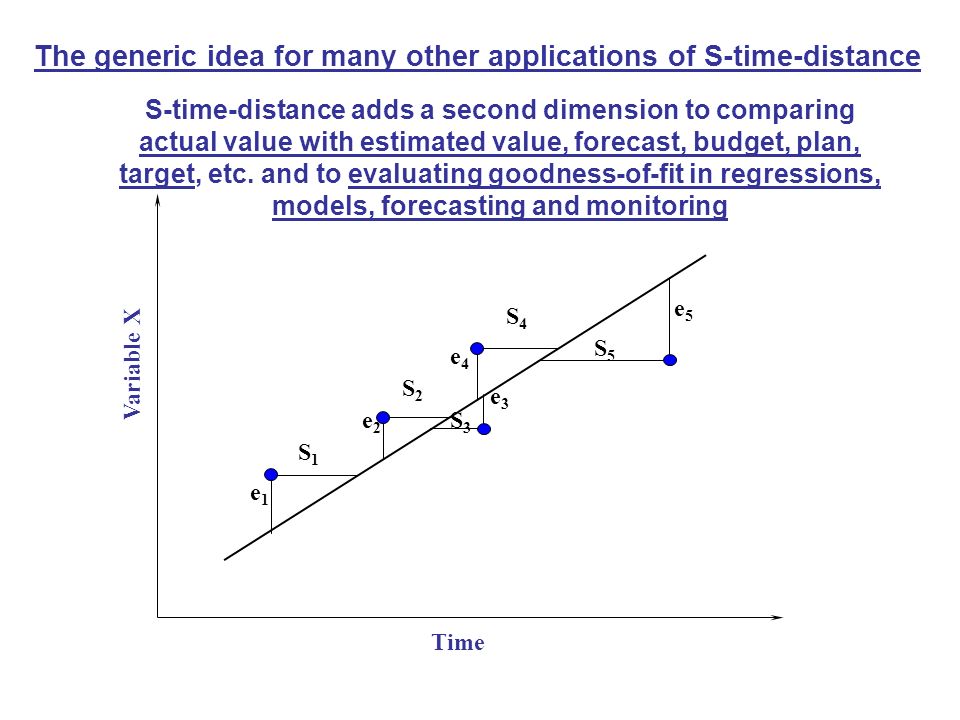 The generic idea for many other applications of S-time-distance

S-time-distance adds a second dimension to comparing actual value with estimated value, forecast, budget, plan, target, etc. and to evaluating goodness-of-fit in regressions, models, forecasting and monitoring

Variable X

$S_4$
$e_5$
$e_4$
$S_5$
$S_2$
$e_3$
$e_2$
$S_3$
$S_1$
$e_1$

Time